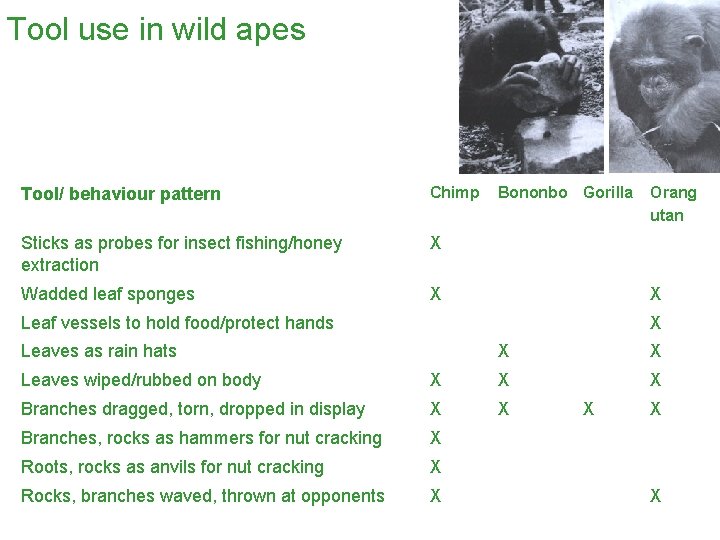 Tool use in wild apes

| Tool/ behaviour pattern | Chimp | Bononbo | Gorilla | Orang utan |
|---|---|---|---|---|
| Sticks as probes for insect fishing/honey extraction | X | | | |
| Wadded leaf sponges | X | | | X |
| Leaf vessels to hold food/protect hands | | | | X |
| Leaves as rain hats | | X | | X |
| Leaves wiped/rubbed on body | X | X | | X |
| Branches dragged, torn, dropped in display | X | X | X | X |
| Branches, rocks as hammers for nut cracking | X | | | |
| Roots, rocks as anvils for nut cracking | X | | | |
| Rocks, branches waved, thrown at opponents | X | | | X |